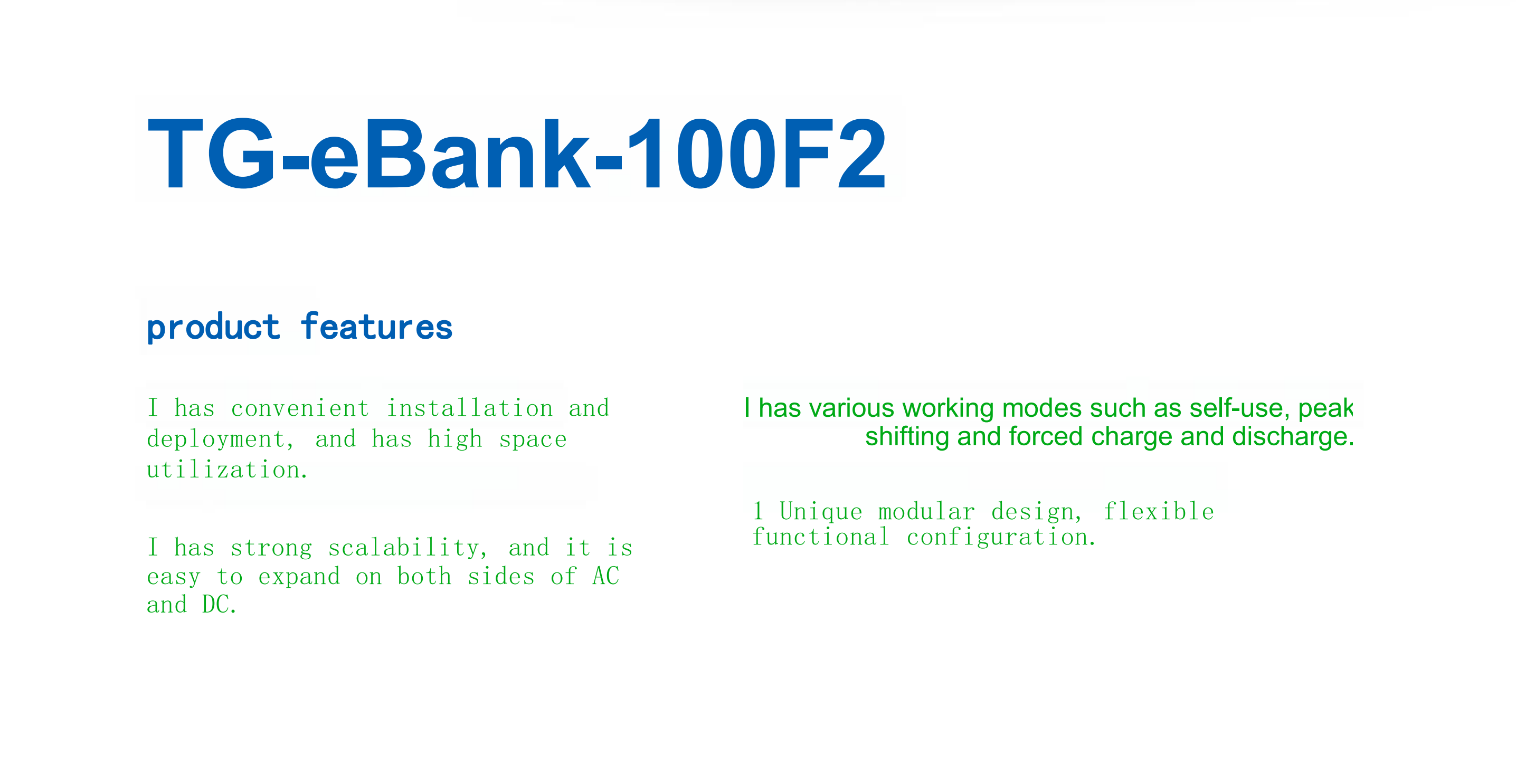 TG-eBank-100F2

product features

I has convenient installation and deployment, and has high space utilization.

I has strong scalability, and it is easy to expand on both sides of AC and DC.

I has various working modes such as self-use, peak shifting and forced charge and discharge.

1 Unique modular design, flexible functional configuration.